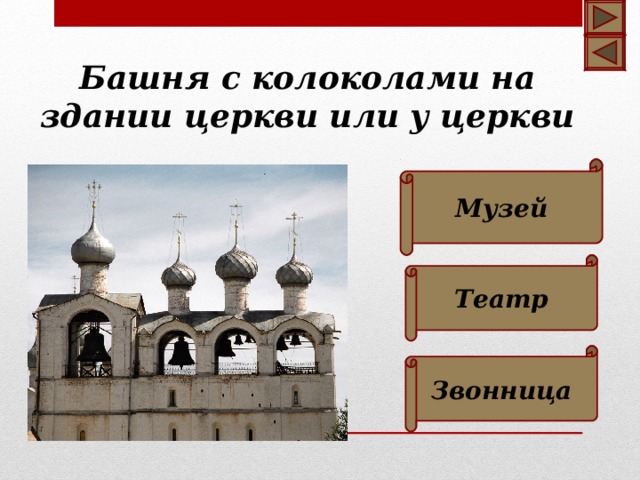 Башня с колоколами на здании церкви или у церкви

Музей

Театр

Звонница